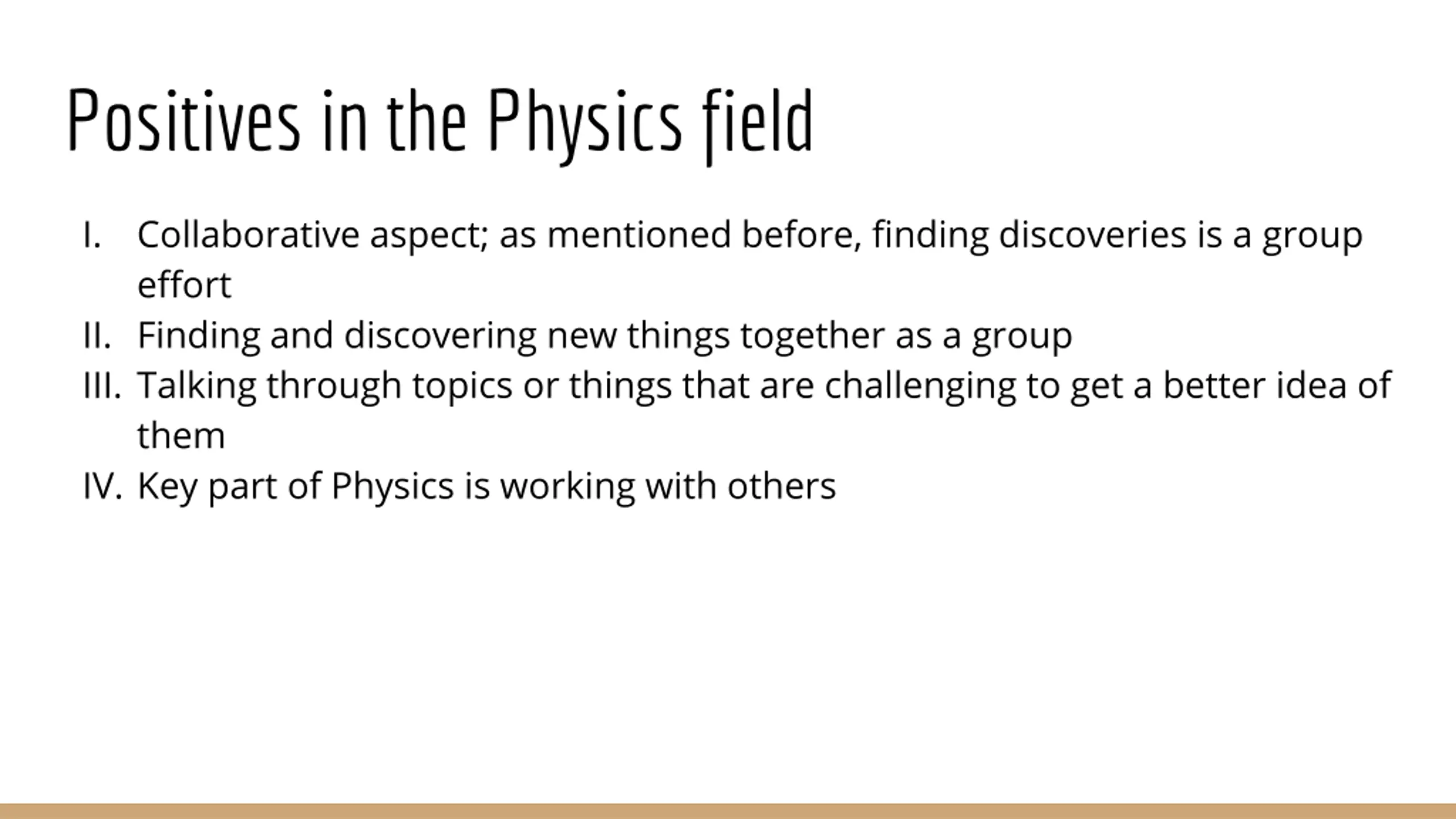 Positives in the Physics field

I. Collaborative aspect; as mentioned before, finding discoveries is a group effort
II. Finding and discovering new things together as a group
III. Talking through topics or things that are challenging to get a better idea of them
IV. Key part of Physics is working with others